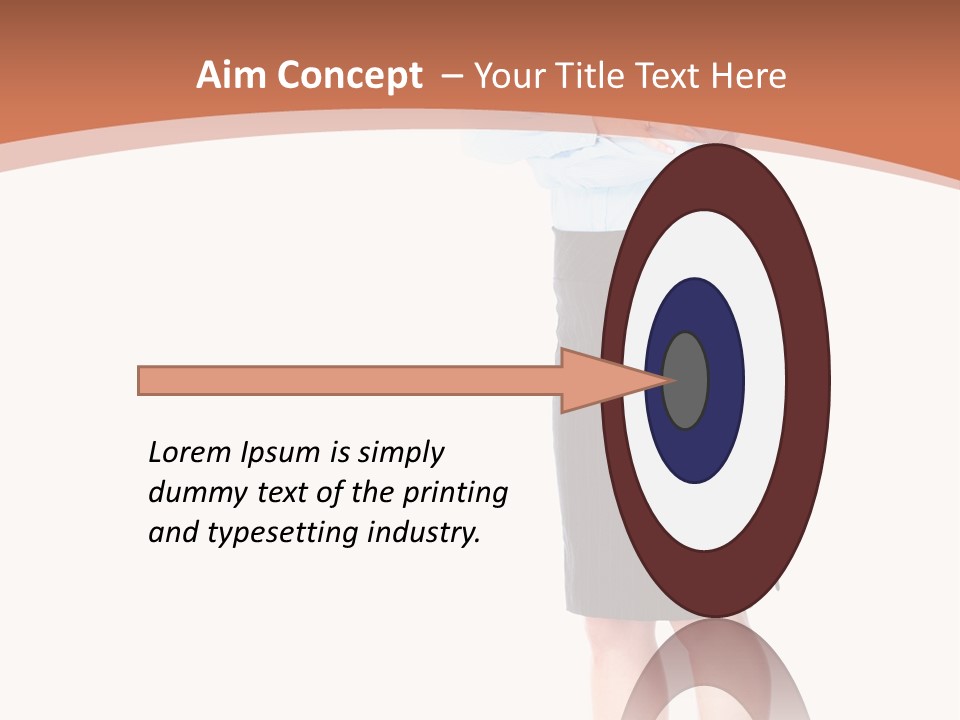 Aim Concept – Your Title Text Here

Lorem Ipsum is simply dummy text of the printing and typesetting industry.